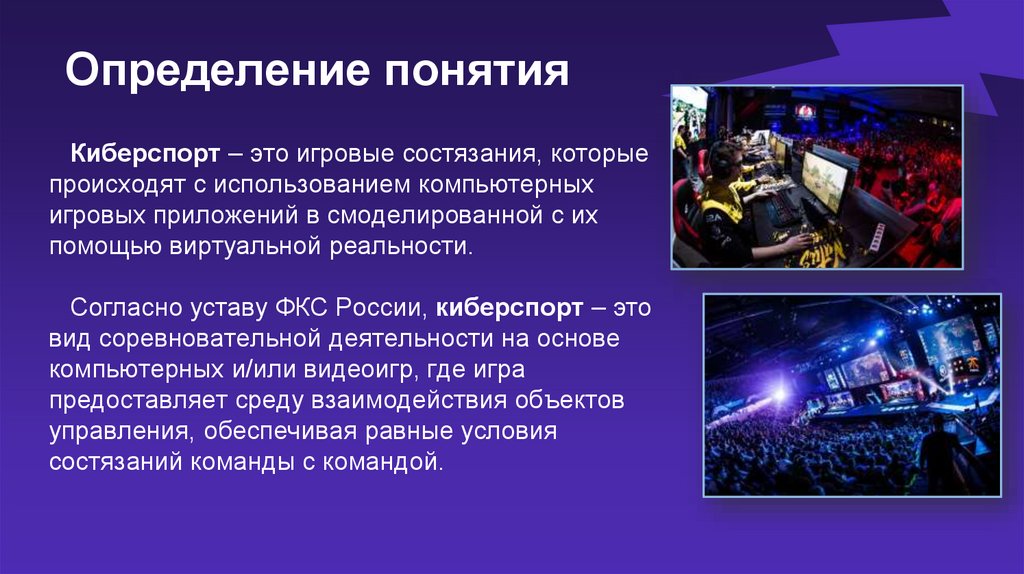 Определение понятия

Киберспорт – это игровые состязания, которые происходят с использованием компьютерных игровых приложений в смоделированной с их помощью виртуальной реальности.

Согласно уставу ФКС России, киберспорт – это вид соревновательной деятельности на основе компьютерных и/или видеоигр, где игра предоставляет среду взаимодействия объектов управления, обеспечивая равные условия состязаний команды с командой.